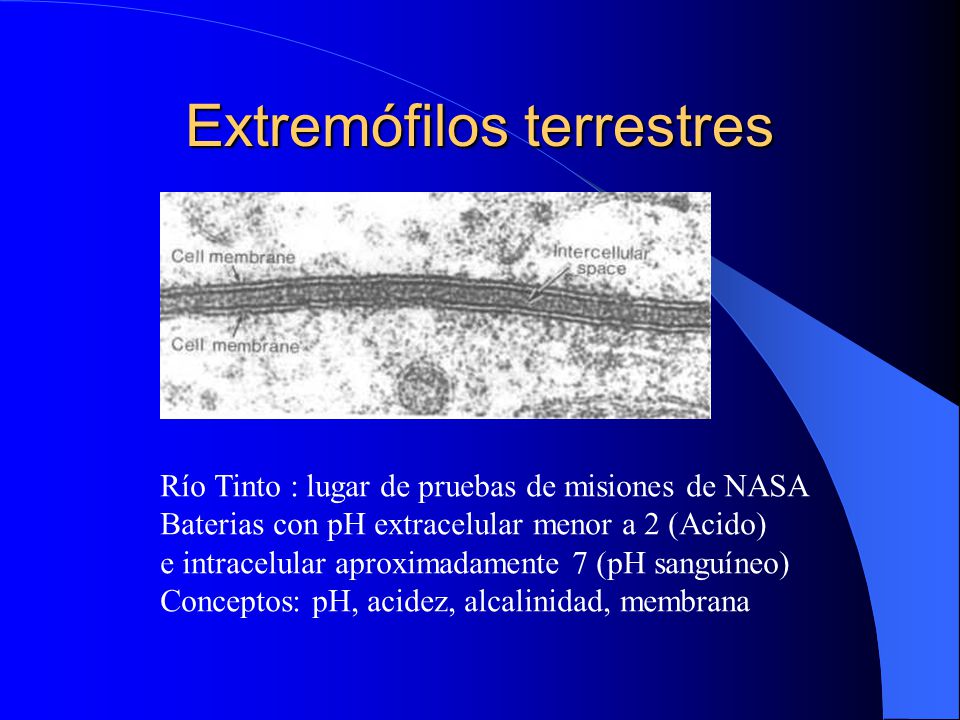 Extremófilos terrestres

Cell membrane
Intercellular space
Cell membrane

Río Tinto : lugar de pruebas de misiones de NASA
Baterias con pH extracelular menor a 2 (Acido)
e intracelular aproximadamente 7 (pH sanguíneo)
Conceptos: pH, acidez, alcalinidad, membrana